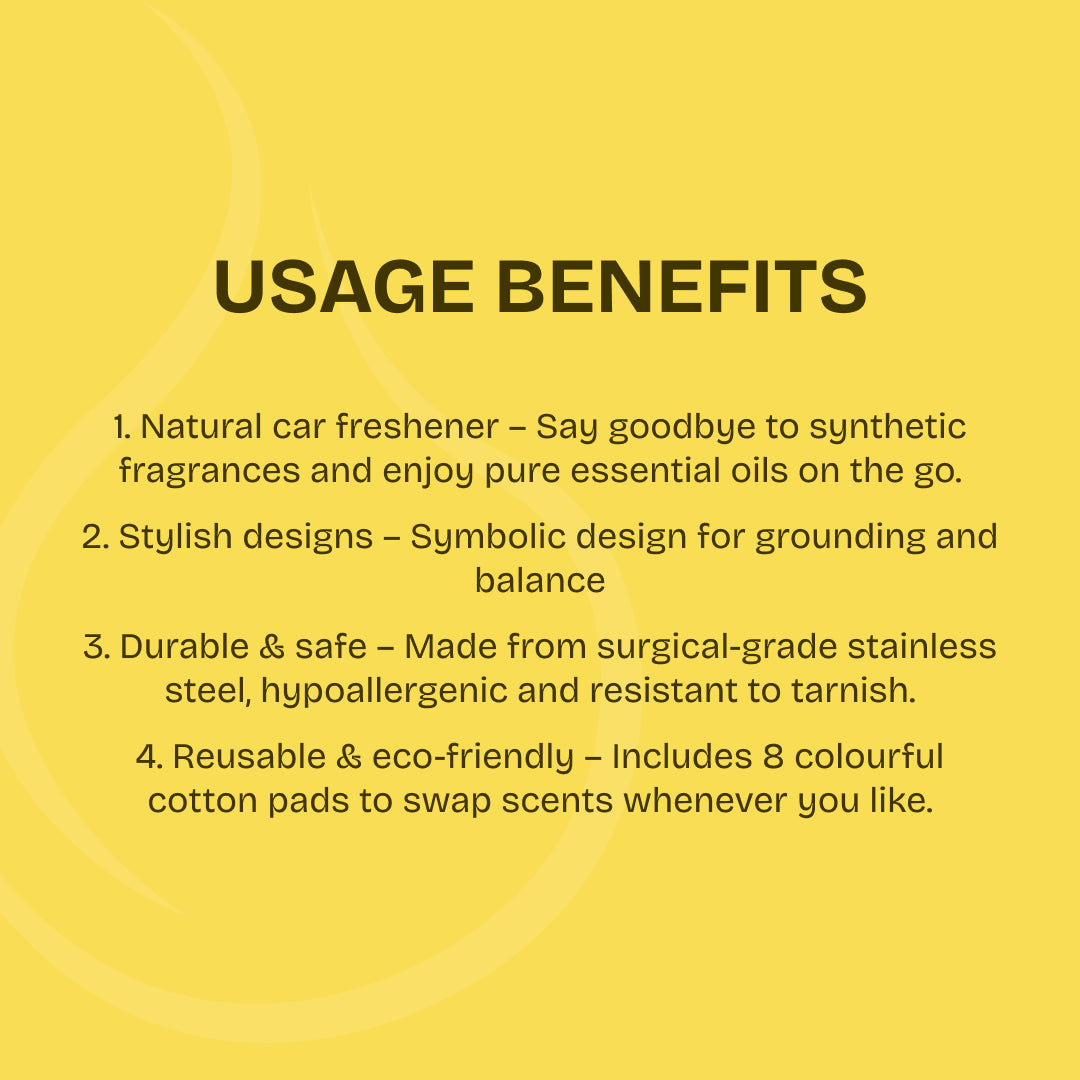 USAGE BENEFITS

1. Natural car freshener – Say goodbye to synthetic fragrances and enjoy pure essential oils on the go.

2. Stylish designs – Symbolic design for grounding and balance

3. Durable & safe – Made from surgical-grade stainless steel, hypoallergenic and resistant to tarnish.

4. Reusable & eco-friendly – Includes 8 colourful cotton pads to swap scents whenever you like.